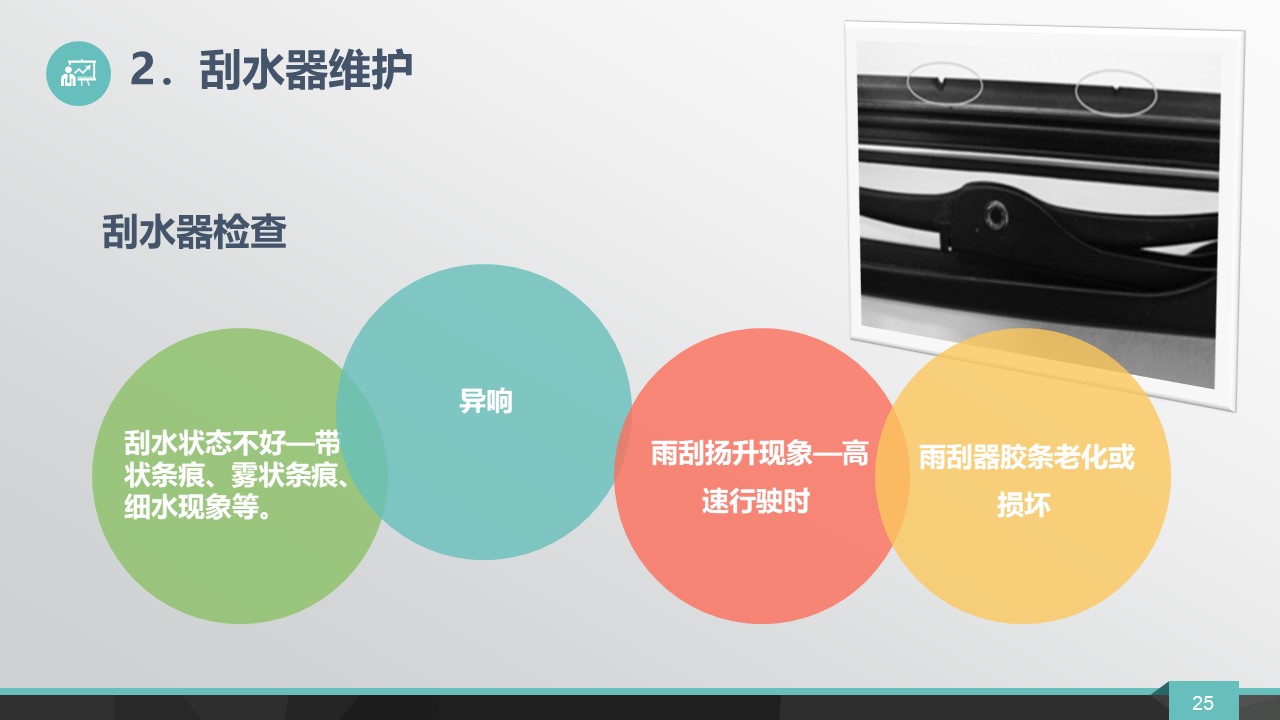 2．刮水器维护

刮水器检查

刮水状态不好—带状条痕、雾状条痕、细水现象等。

异响

雨刮扬升现象—高速行驶时

雨刮器胶条老化或损坏

25